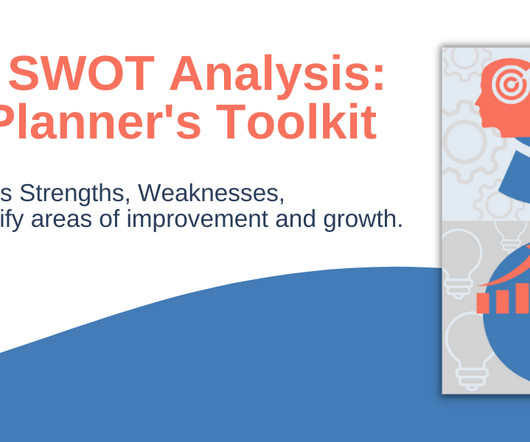 SWOT Analysis:
Planner's Toolkit

s Strengths, Weaknesses,
ify areas of improvement and growth.